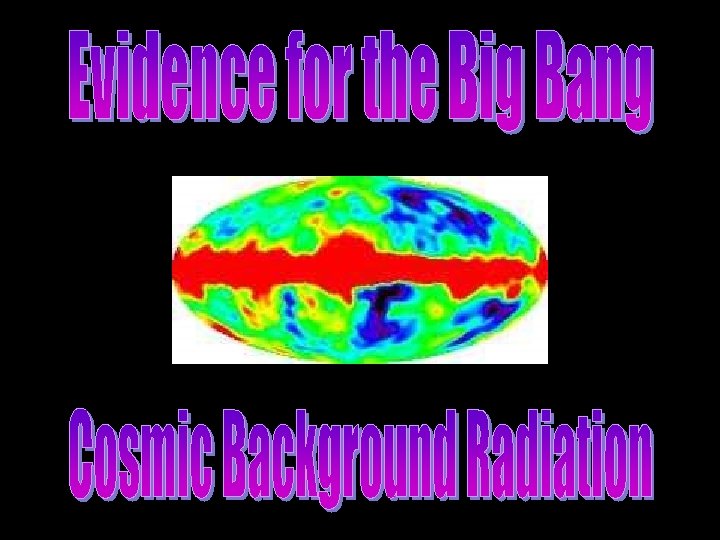 Evidence for the Big Bang

Cosmic Background Radiation